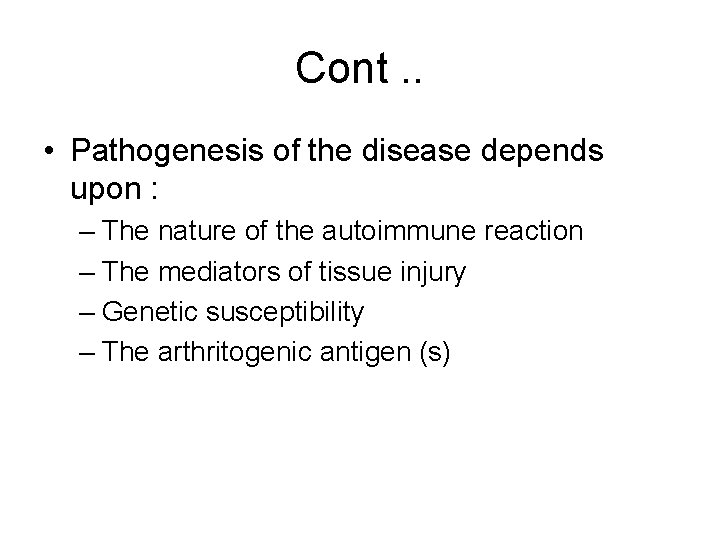 Cont ..

• Pathogenesis of the disease depends upon :
– The nature of the autoimmune reaction
– The mediators of tissue injury
– Genetic susceptibility
– The arthritogenic antigen (s)